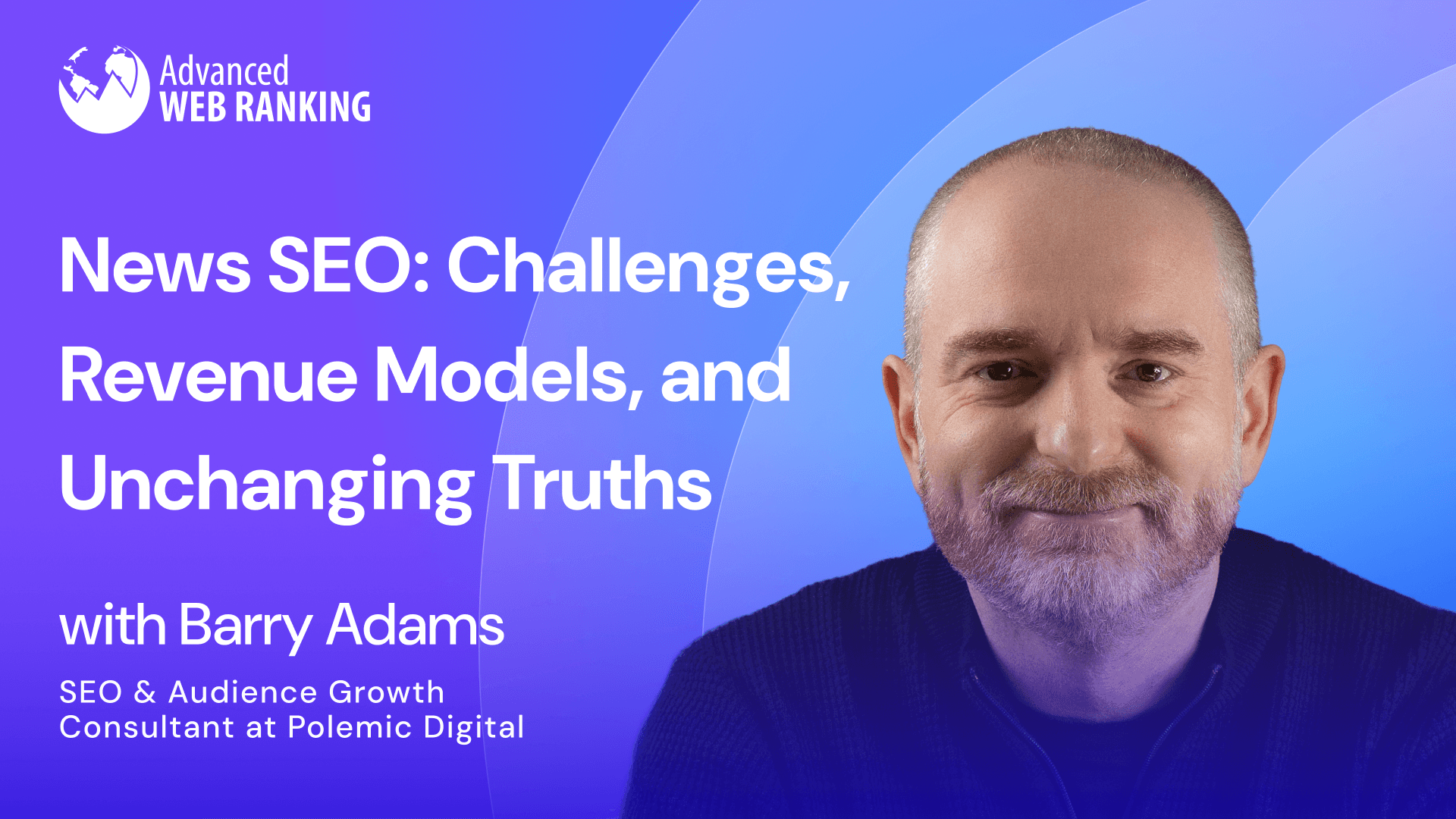 Advanced
WEB RANKING

News SEO: Challenges, Revenue Models, and Unchanging Truths

with Barry Adams

SEO & Audience Growth Consultant at Polemic Digital